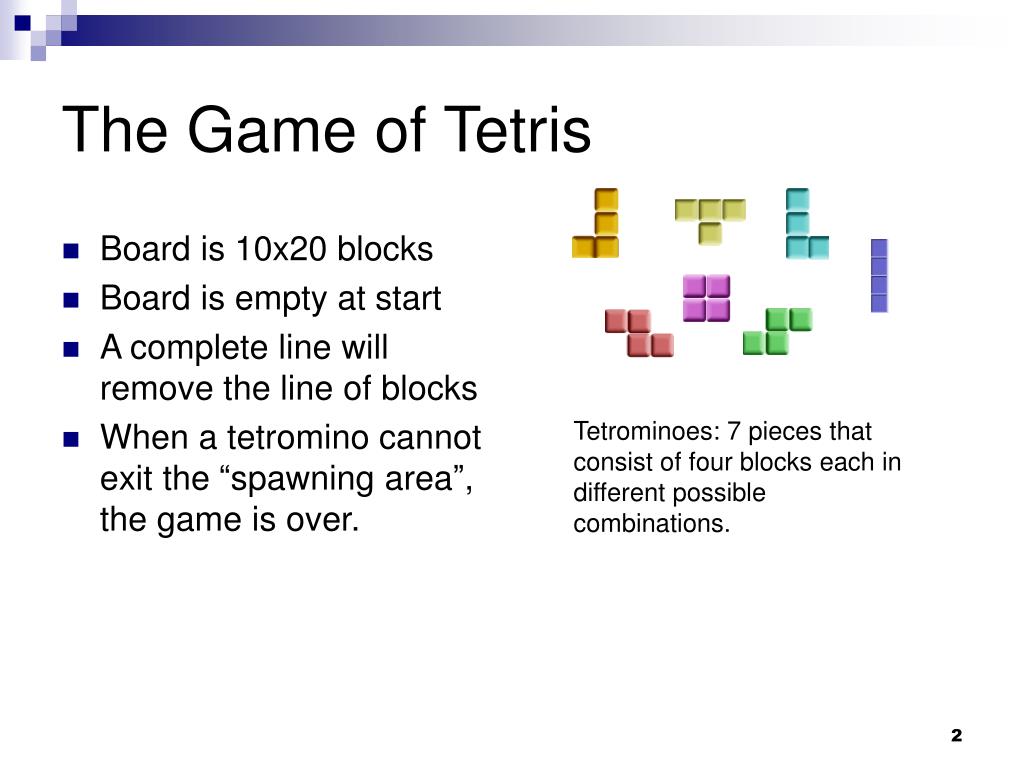 The Game of Tetris

- Board is 10x20 blocks
- Board is empty at start
- A complete line will remove the line of blocks
- When a tetromino cannot exit the “spawning area”, the game is over.

Tetrominoes: 7 pieces that consist of four blocks each in different possible combinations.

2